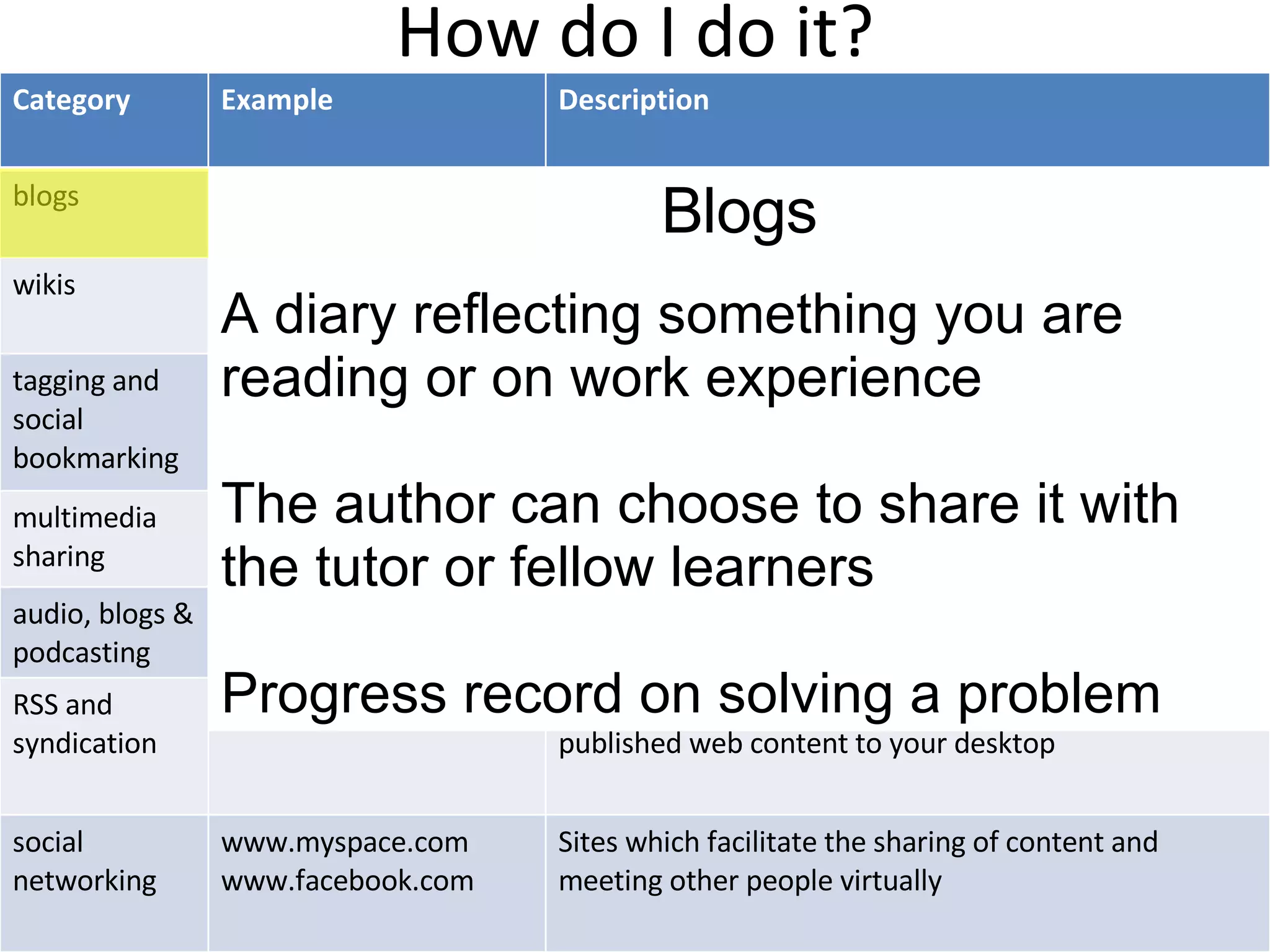 How do I do it?

| Category | Example | Description |
|---|---|---|
| blogs | | |
| wikis | | |
| tagging and social bookmarking | | |
| multimedia sharing | | |
| audio, blogs & podcasting | | |
| RSS and syndication | | published web content to your desktop |
| social networking | www.myspace.com www.facebook.com | Sites which facilitate the sharing of content and meeting other people virtually |

Blogs

A diary reflecting something you are reading or on work experience

The author can choose to share it with the tutor or fellow learners

Progress record on solving a problem